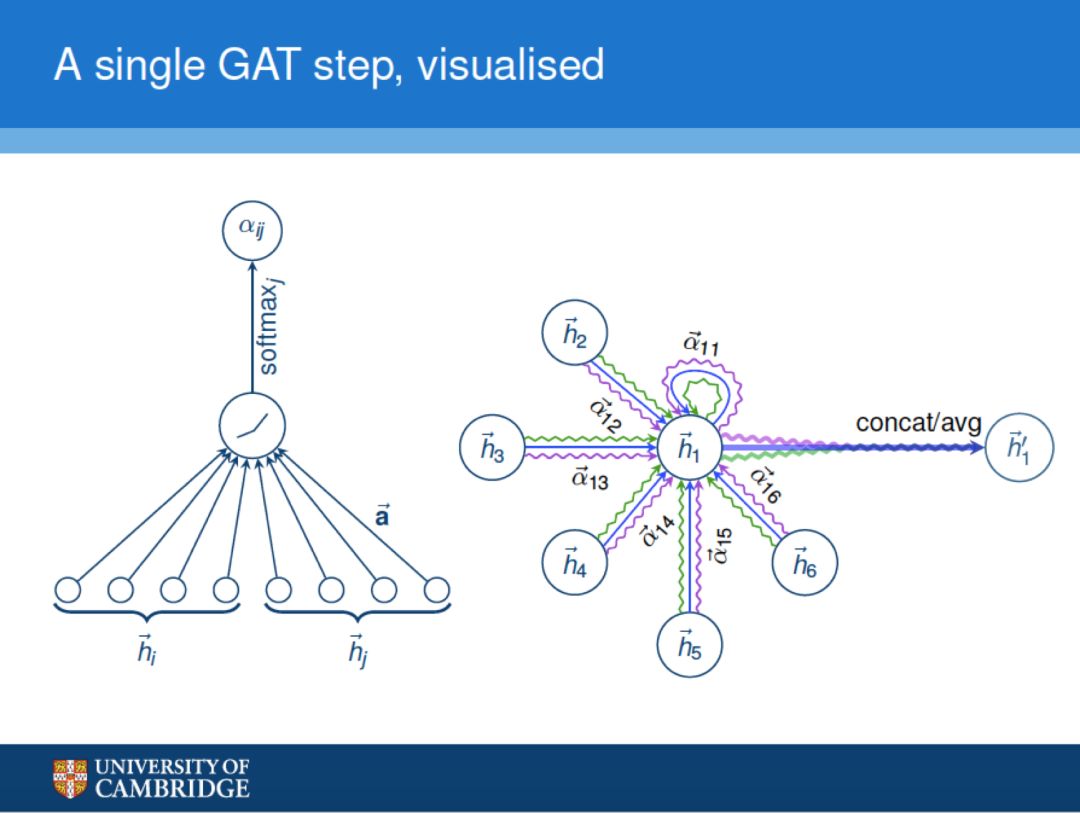 A single GAT step, visualised

$\alpha_{ij}$

softmax$_j$

$\vec{\mathbf{a}}$

$\vec{h}_i$

$\vec{h}_j$

$\vec{h}_2$

$\vec{\alpha}_{11}$

$\vec{\alpha}_{12}$

$\vec{h}_3$

$\vec{h}_1$

concat/avg

$\vec{h}'_1$

$\vec{\alpha}_{13}$

$\vec{\alpha}_{16}$

$\vec{\alpha}_{14}$

$\vec{\alpha}_{15}$

$\vec{h}_4$

$\vec{h}_6$

$\vec{h}_5$

UNIVERSITY OF CAMBRIDGE